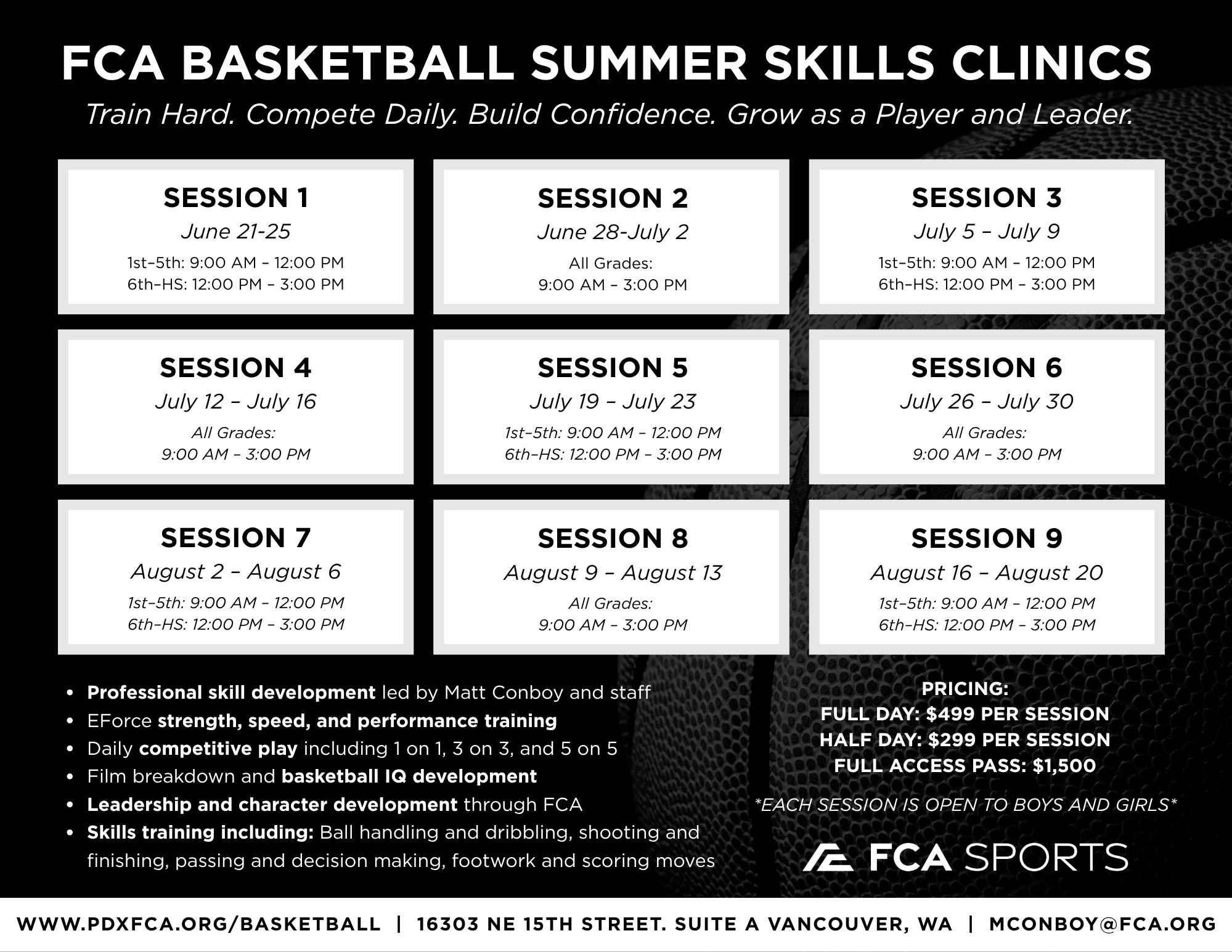 FCA BASKETBALL SUMMER SKILLS CLINICS

Train Hard. Compete Daily. Build Confidence. Grow as a Player and Leader.

SESSION 1
June 21-25
1st–5th: 9:00 AM – 12:00 PM
6th–HS: 12:00 PM – 3:00 PM

SESSION 2
June 28-July 2
All Grades:
9:00 AM – 3:00 PM

SESSION 3
July 5 – July 9
1st–5th: 9:00 AM – 12:00 PM
6th–HS: 12:00 PM – 3:00 PM

SESSION 4
July 12 – July 16
All Grades:
9:00 AM – 3:00 PM

SESSION 5
July 19 – July 23
1st–5th: 9:00 AM – 12:00 PM
6th–HS: 12:00 PM – 3:00 PM

SESSION 6
July 26 – July 30
All Grades:
9:00 AM – 3:00 PM

SESSION 7
August 2 – August 6
1st–5th: 9:00 AM – 12:00 PM
6th–HS: 12:00 PM – 3:00 PM

SESSION 8
August 9 – August 13
All Grades:
9:00 AM – 3:00 PM

SESSION 9
August 16 – August 20
1st–5th: 9:00 AM – 12:00 PM
6th–HS: 12:00 PM – 3:00 PM

• Professional skill development led by Matt Conboy and staff
• EForce strength, speed, and performance training
• Daily competitive play including 1 on 1, 3 on 3, and 5 on 5
• Film breakdown and basketball IQ development
• Leadership and character development through FCA
• Skills training including: Ball handling and dribbling, shooting and finishing, passing and decision making, footwork and scoring moves

PRICING:
FULL DAY: $499 PER SESSION
HALF DAY: $299 PER SESSION
FULL ACCESS PASS: $1,500

*EACH SESSION IS OPEN TO BOYS AND GIRLS*

FCA SPORTS

WWW.PDXFCA.ORG/BASKETBALL | 16303 NE 15TH STREET. SUITE A VANCOUVER, WA | MCONBOY@FCA.ORG